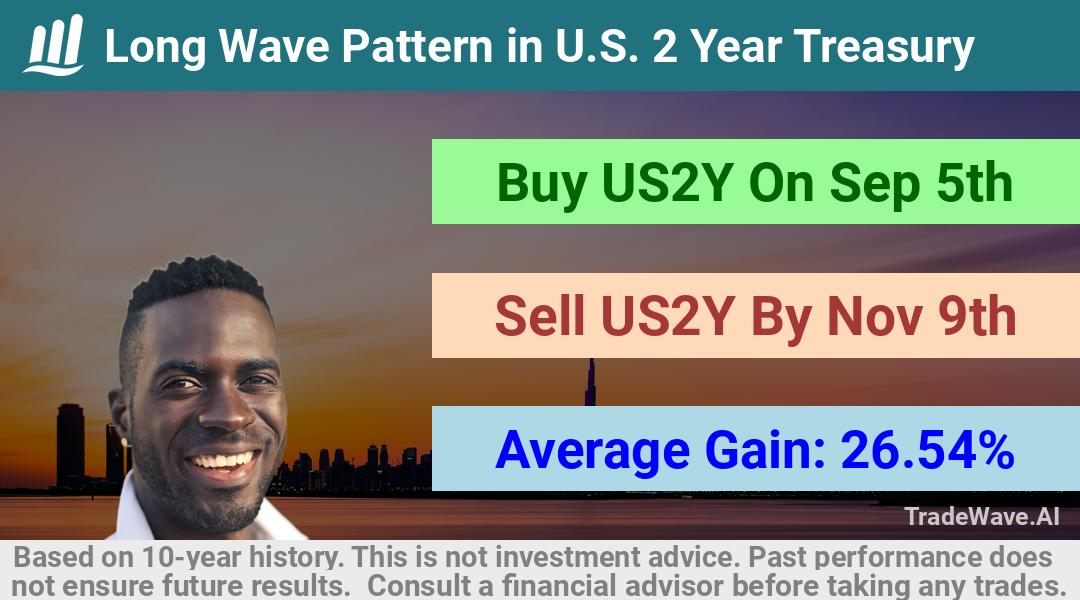 Long Wave Pattern in U.S. 2 Year Treasury

Buy US2Y On Sep 5th

Sell US2Y By Nov 9th

Average Gain: 26.54%

TradeWave.AI

Based on 10-year history. This is not investment advice. Past performance does not ensure future results. Consult a financial advisor before taking any trades.